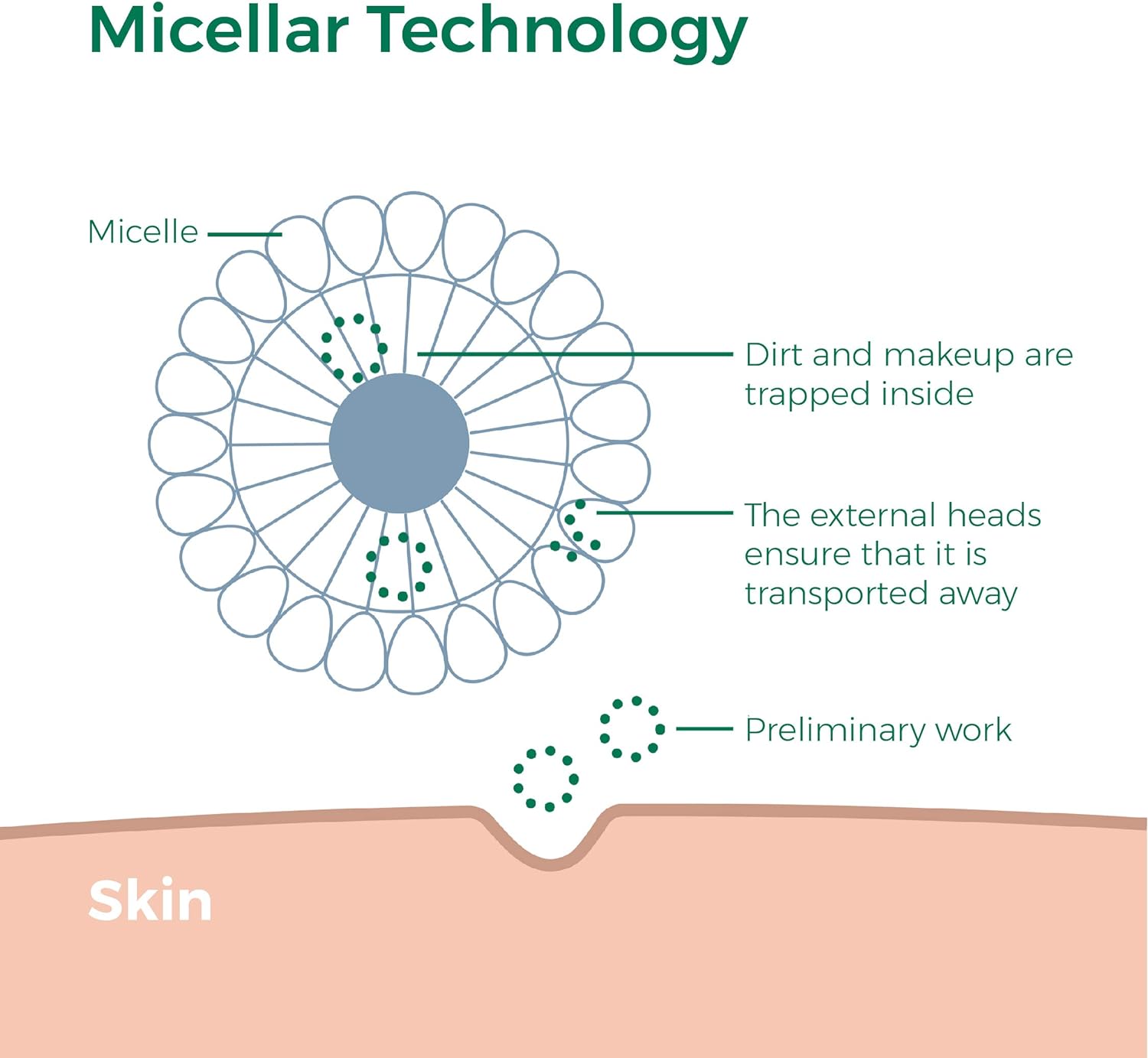 Micellar Technology

Micelle

Dirt and makeup are trapped inside

The external heads ensure that it is transported away

Preliminary work

Skin